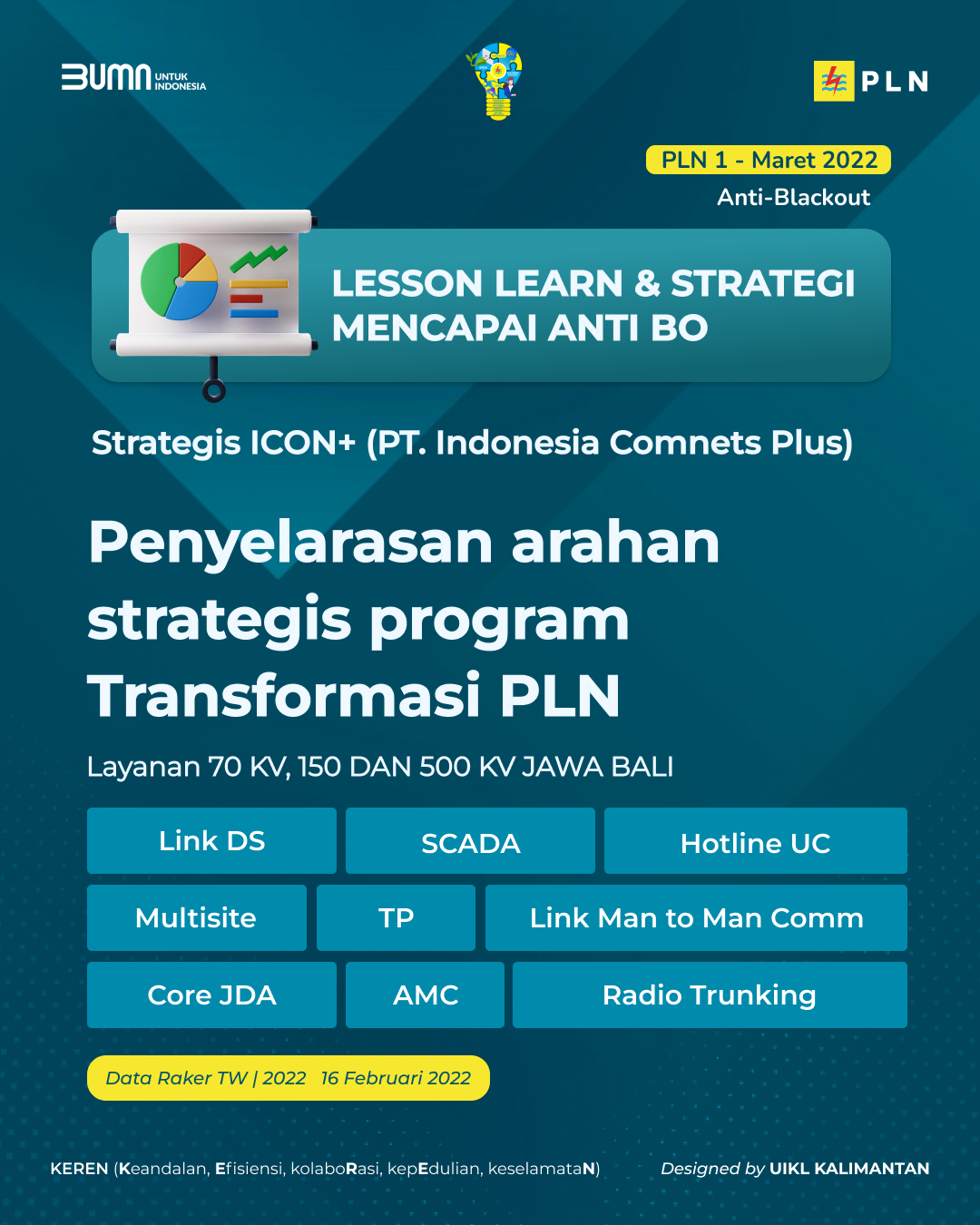 BUMN UNTUK INDONESIA

PLN

PLN 1 - Maret 2022
Anti-Blackout

LESSON LEARN & STRATEGI MENCAPAI ANTI BO

Strategis ICON+ (PT. Indonesia Comnets Plus)

Penyelarasan arahan strategis program Transformasi PLN

Layanan 70 KV, 150 DAN 500 KV JAWA BALI

Link DS
SCADA
Hotline UC
Multisite
TP
Link Man to Man Comm
Core JDA
AMC
Radio Trunking

Data Raker TW | 2022 16 Februari 2022

KEREN (Keandalan, Efisiensi, kolaboRasi, kepEdulian, keselamataN)

Designed by UIKL KALIMANTAN